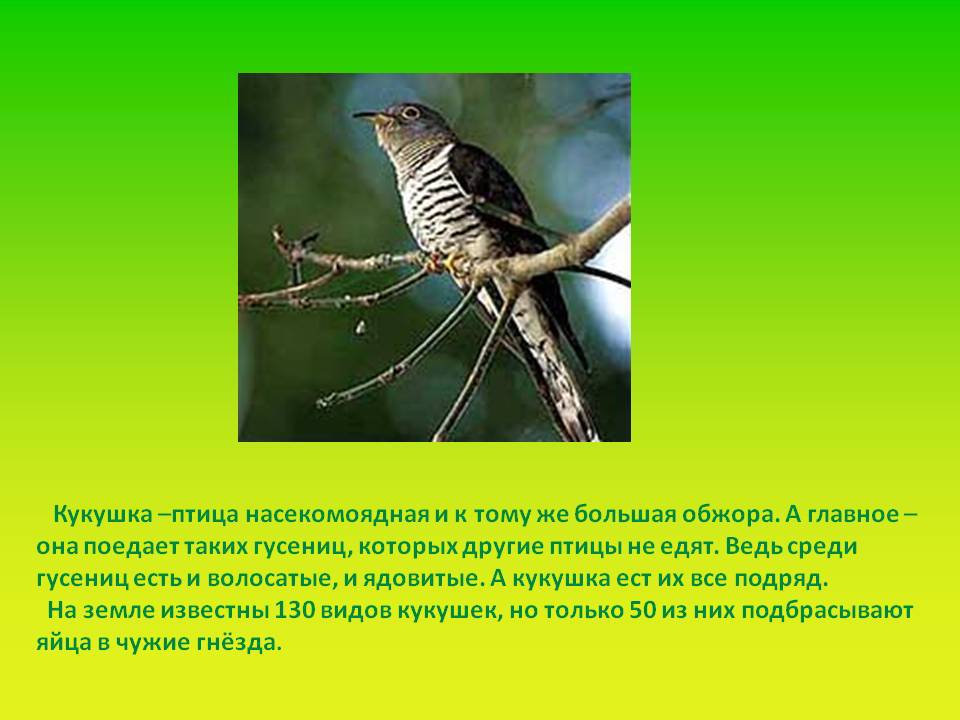 Кукушка –птица насекомоядная и к тому же большая обжора. А главное – она поедает таких гусениц, которых другие птицы не едят. Ведь среди гусениц есть и волосатые, и ядовитые. А кукушка ест их все подряд.

На земле известны 130 видов кукушек, но только 50 из них подбрасывают яйца в чужие гнёзда.